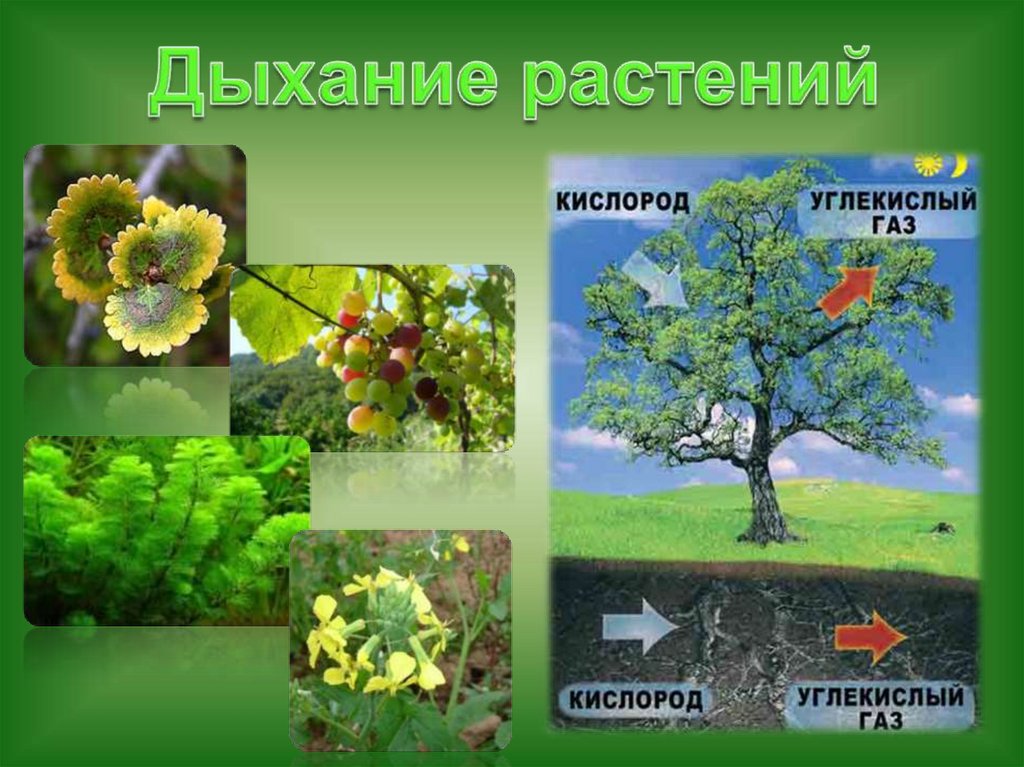 Дыхание растений

КИСЛОРОД

УГЛЕКИСЛЫЙ ГАЗ

КИСЛОРОД

УГЛЕКИСЛЫЙ ГАЗ